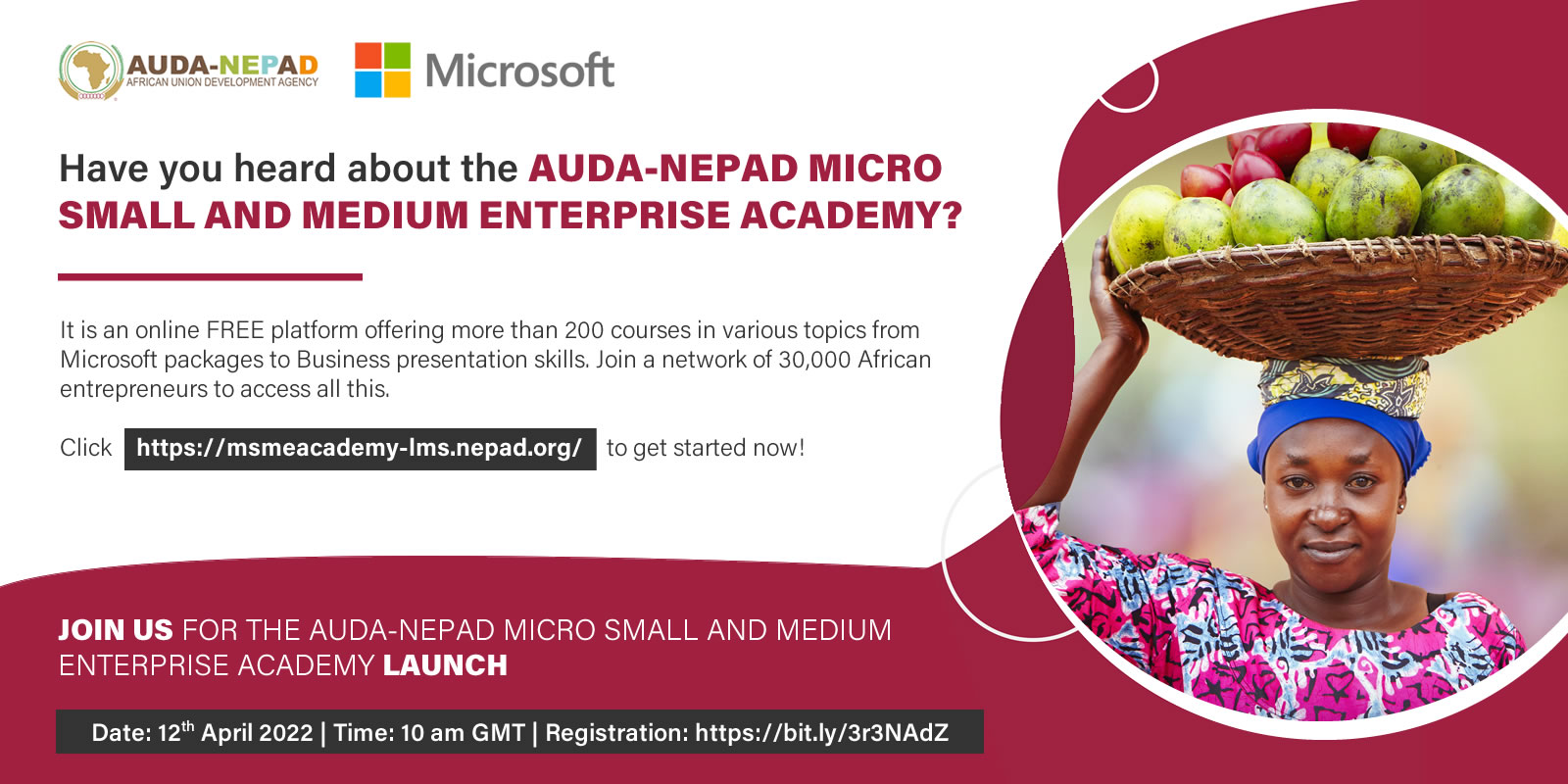 AUDA-NEPAD
AFRICAN UNION DEVELOPMENT AGENCY

Microsoft

Have you heard about the AUDA-NEPAD MICRO SMALL AND MEDIUM ENTERPRISE ACADEMY?

It is an online FREE platform offering more than 200 courses in various topics from Microsoft packages to Business presentation skills. Join a network of 30,000 African entrepreneurs to access all this.

Click https://msmeacademy-lms.nepad.org/ to get started now!

JOIN US FOR THE AUDA-NEPAD MICRO SMALL AND MEDIUM ENTERPRISE ACADEMY LAUNCH

Date: 12$^{th}$ April 2022 | Time: 10 am GMT | Registration: https://bit.ly/3r3NAdZ